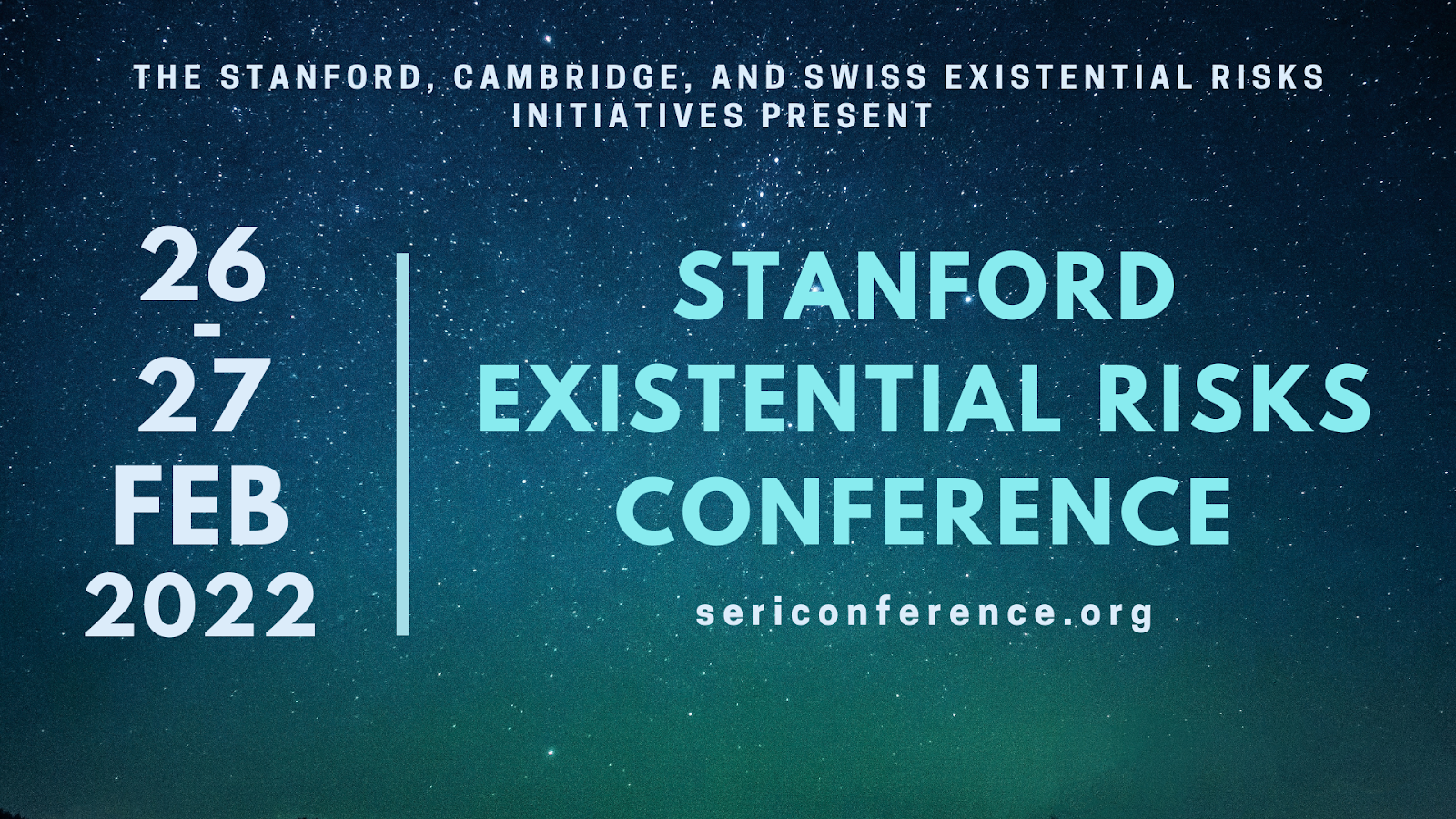 THE STANFORD, CAMBRIDGE, AND SWISS EXISTENTIAL RISKS INITIATIVES PRESENT

26
-
27
FEB
2022

STANFORD
EXISTENTIAL RISKS
CONFERENCE

sericonference.org